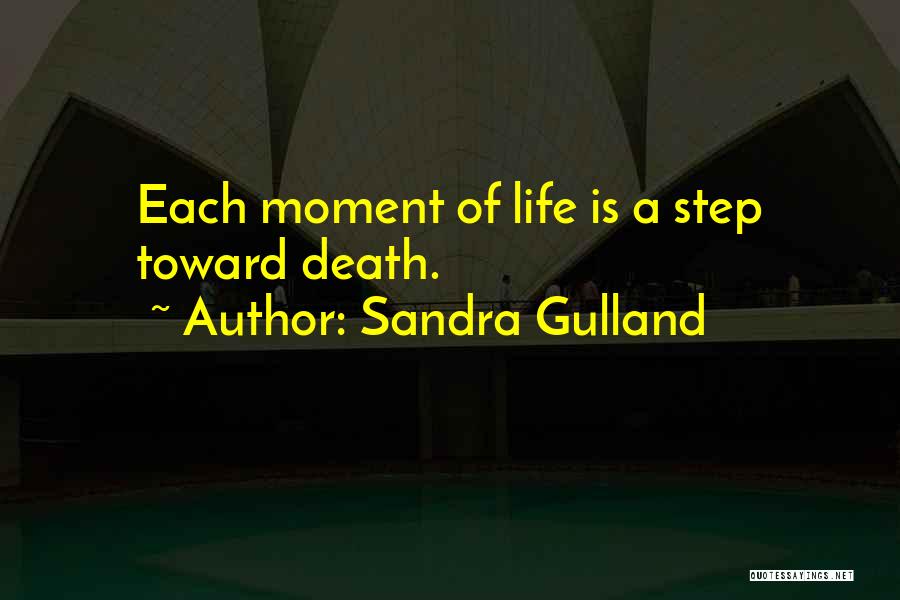 Each moment of life is a step toward death.

~ Author: Sandra Gulland

QUOTESSAYINGS.NET